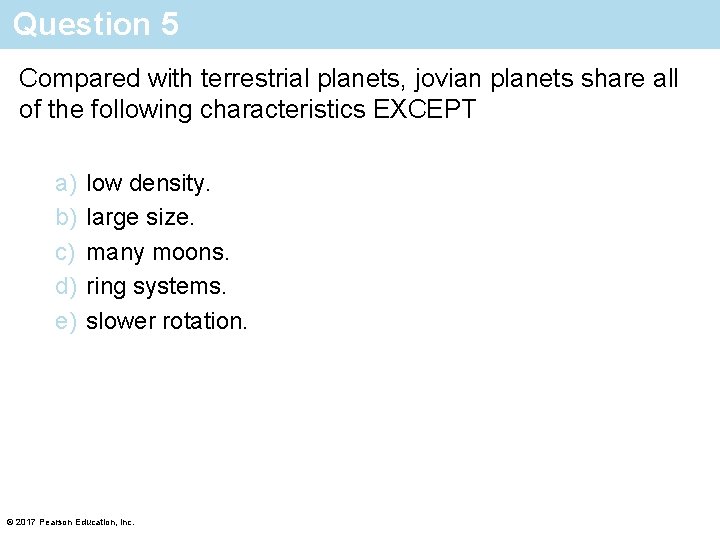 Question 5

Compared with terrestrial planets, jovian planets share all of the following characteristics EXCEPT

a) low density.
b) large size.
c) many moons.
d) ring systems.
e) slower rotation.

© 2017 Pearson Education, Inc.